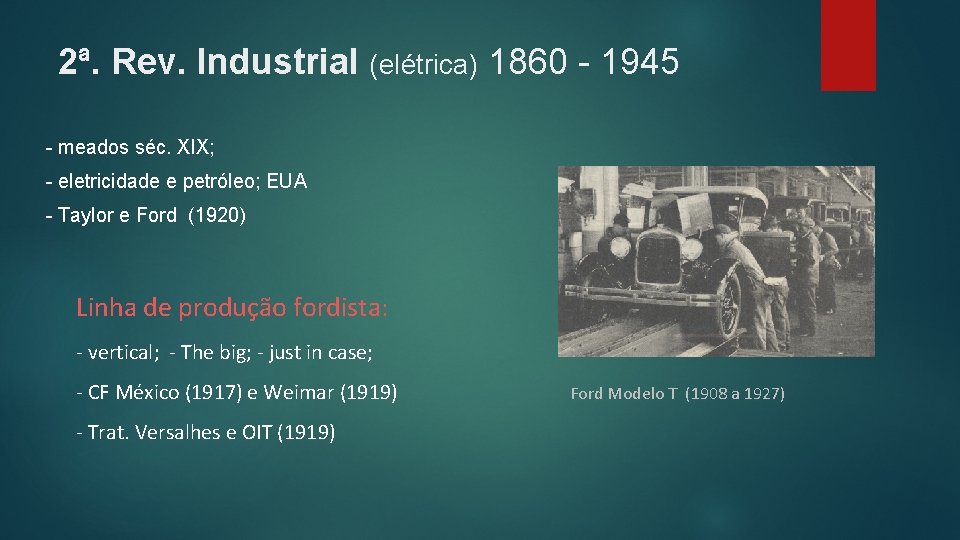 2ª. Rev. Industrial (elétrica) 1860 - 1945

- meados séc. XIX;

- eletricidade e petróleo; EUA

- Taylor e Ford (1920)

Linha de produção fordista:

- vertical; - The big; - just in case;

- CF México (1917) e Weimar (1919)

- Trat. Versalhes e OIT (1919)

Ford Modelo T (1908 a 1927)